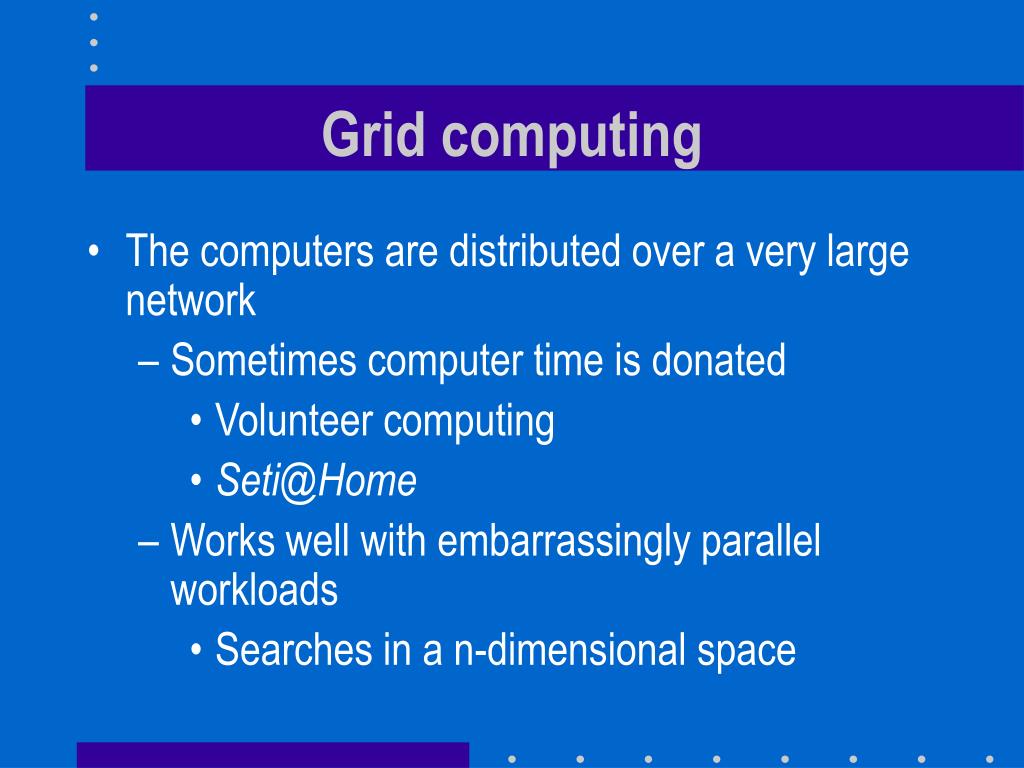 Grid computing

• The computers are distributed over a very large network

– Sometimes computer time is donated

• Volunteer computing

• Seti@Home

– Works well with embarrassingly parallel workloads

• Searches in a n-dimensional space